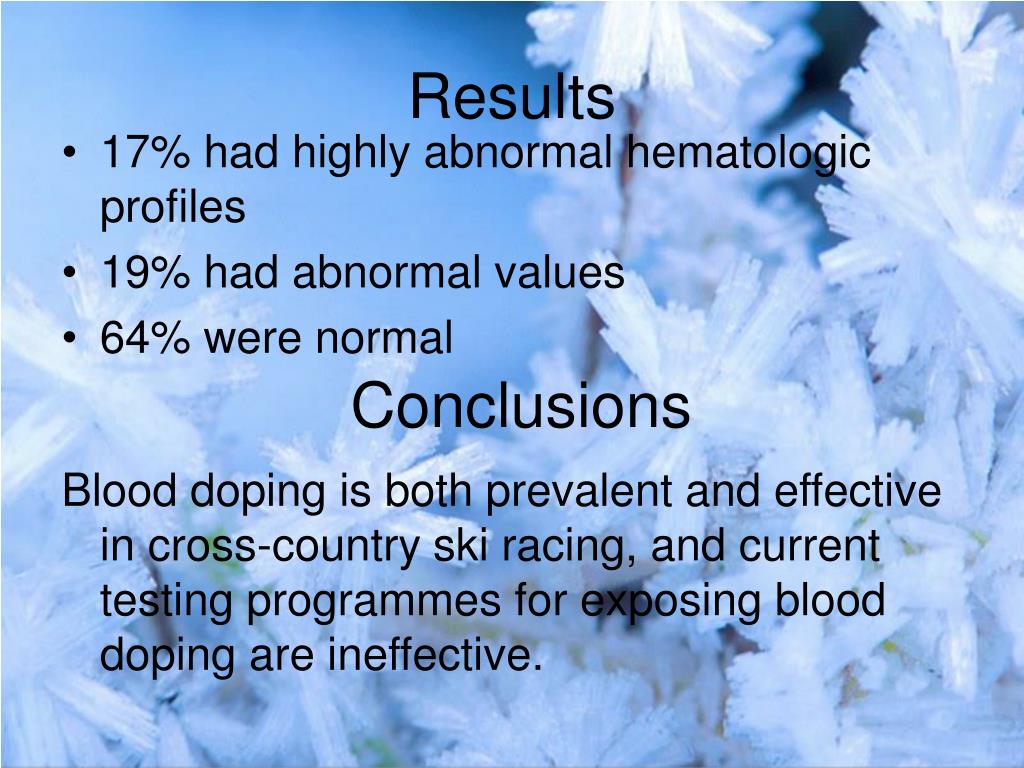 Results

• 17% had highly abnormal hematologic profiles
• 19% had abnormal values
• 64% were normal

Conclusions

Blood doping is both prevalent and effective in cross-country ski racing, and current testing programmes for exposing blood doping are ineffective.